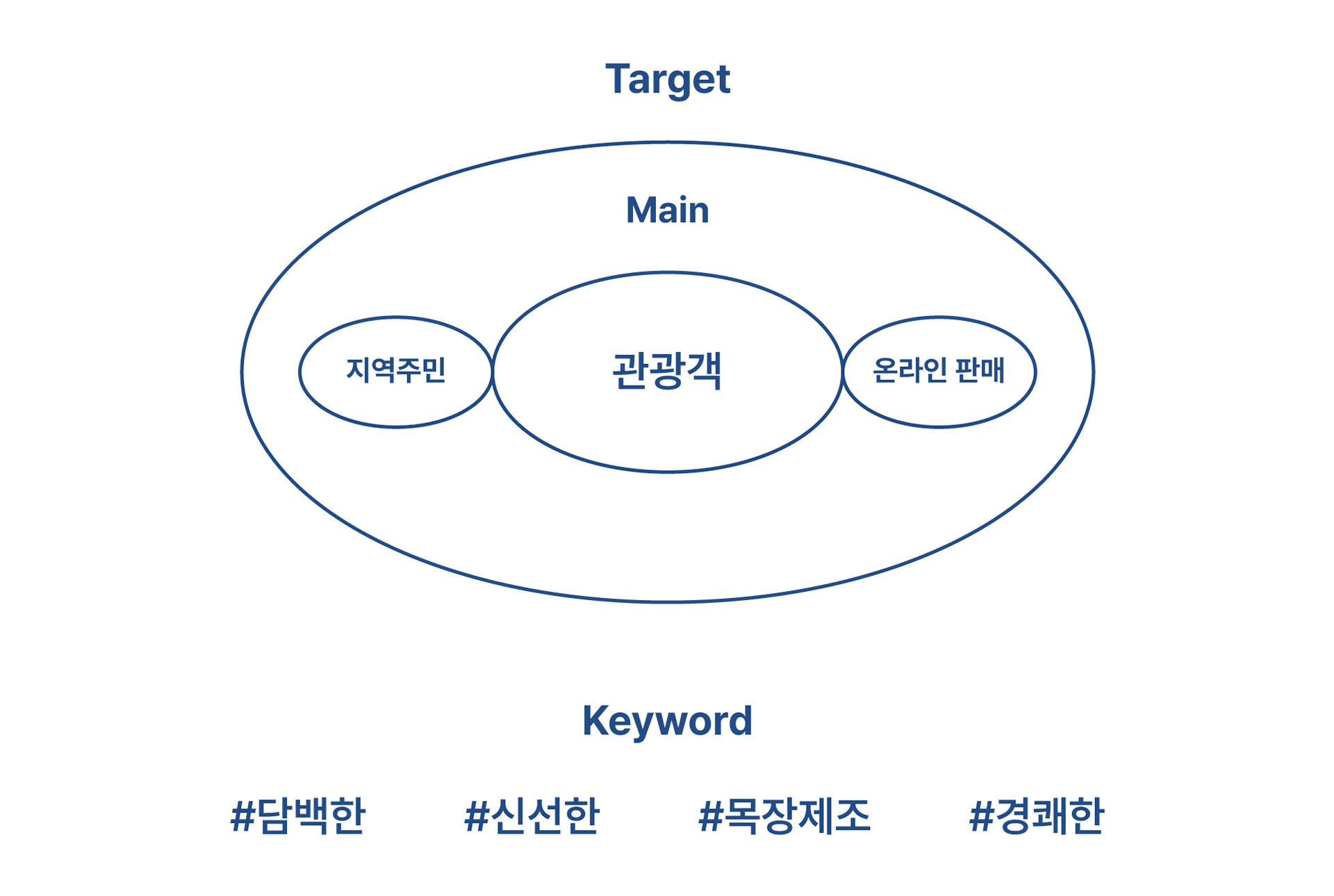 Target

Main

지역주민

관광객

온라인 판매

Keyword

#담백한 #신선한 #목장제조 #경쾌한